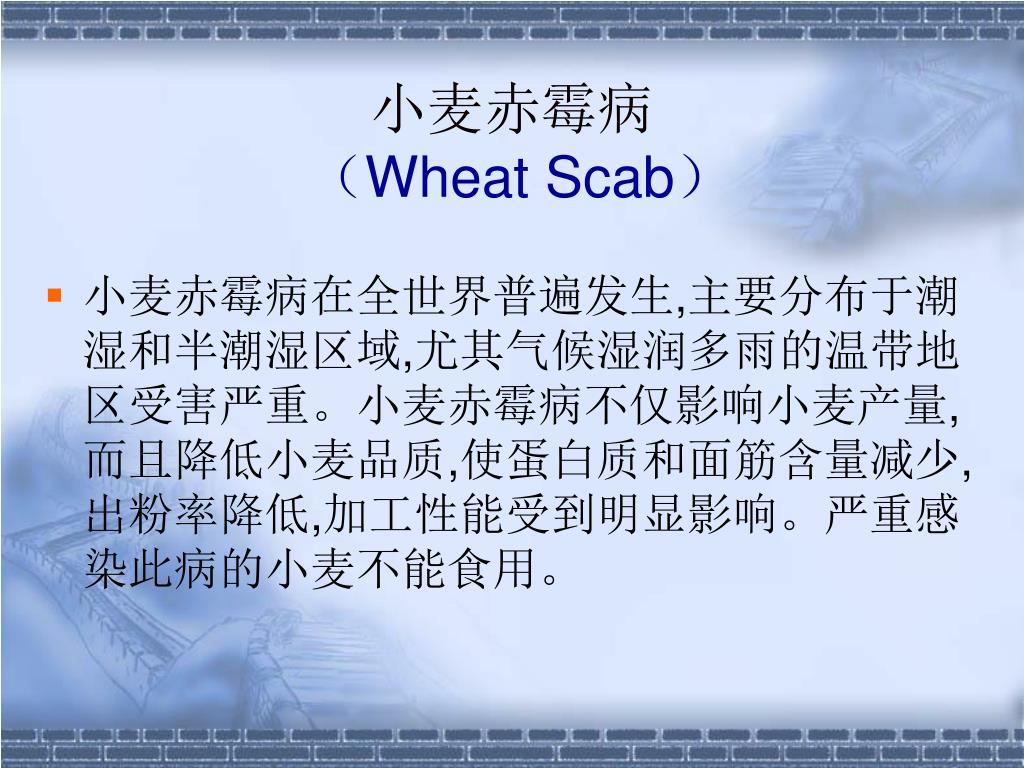 小麦赤霉病
（Wheat Scab）

小麦赤霉病在全世界普遍发生,主要分布于潮湿和半潮湿区域,尤其气候湿润多雨的温带地区受害严重。小麦赤霉病不仅影响小麦产量,而且降低小麦品质,使蛋白质和面筋含量减少,出粉率降低,加工性能受到明显影响。严重感染此病的小麦不能食用。